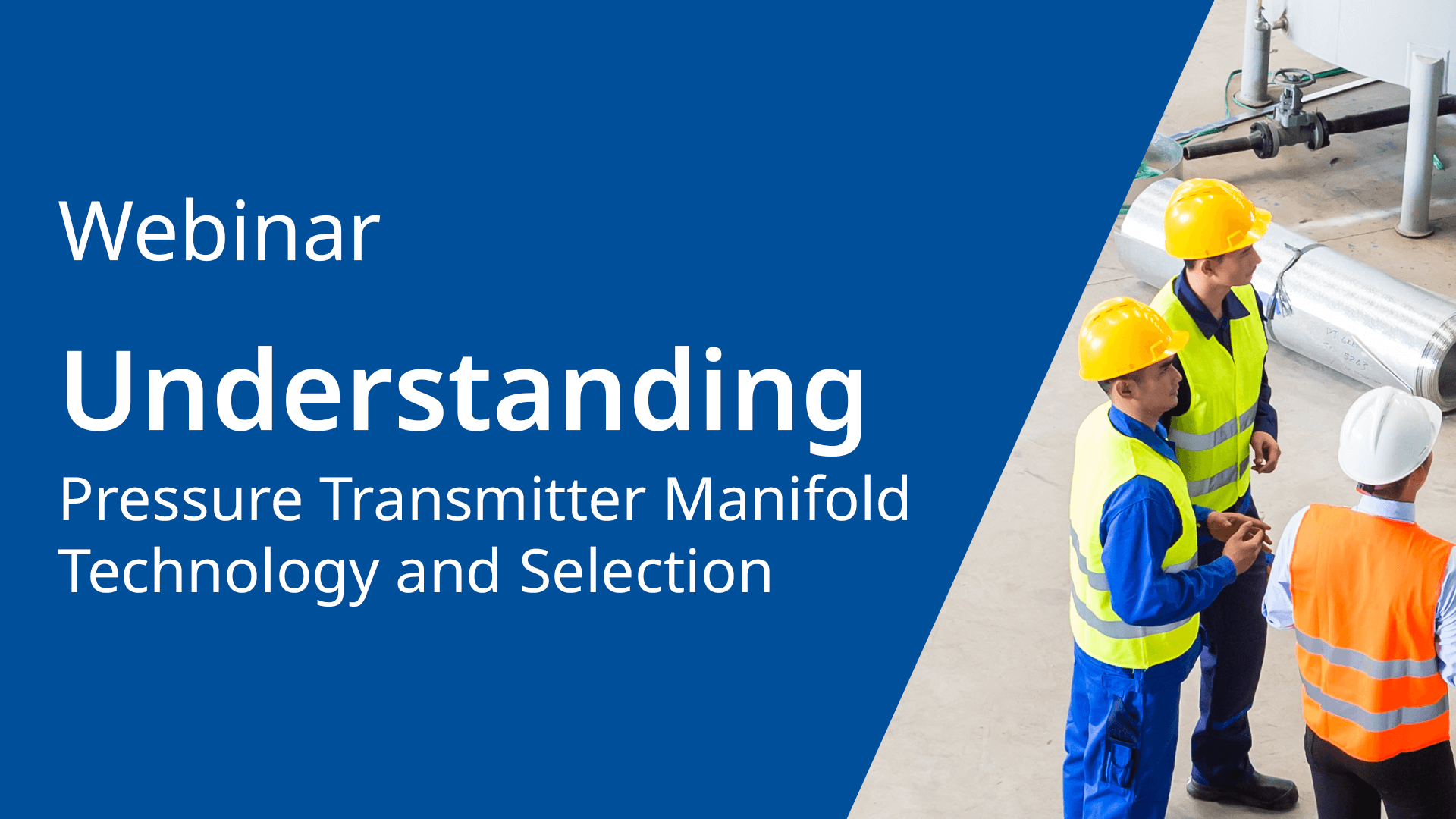 Webinar

Understanding

Pressure Transmitter Manifold Technology and Selection